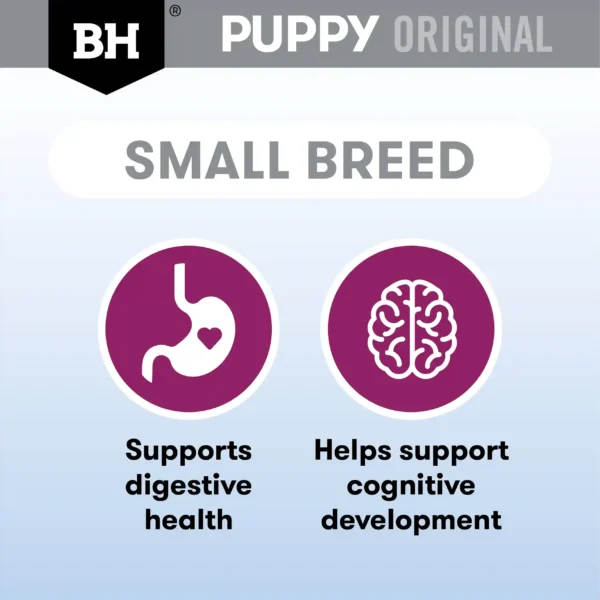 BH®

PUPPY ORIGINAL

SMALL BREED

Supports digestive health

Helps support cognitive development